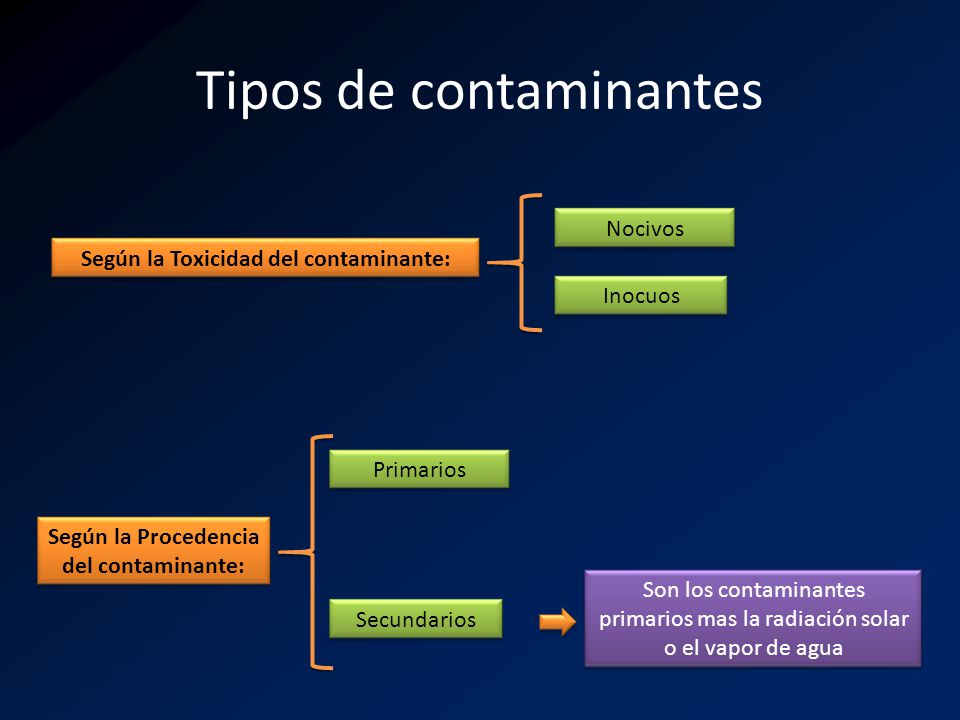 Tipos de contaminantes

Según la Toxicidad del contaminante:

Nocivos

Inocuos

Según la Procedencia del contaminante:

Primarios

Secundarios

Son los contaminantes primarios mas la radiación solar o el vapor de agua